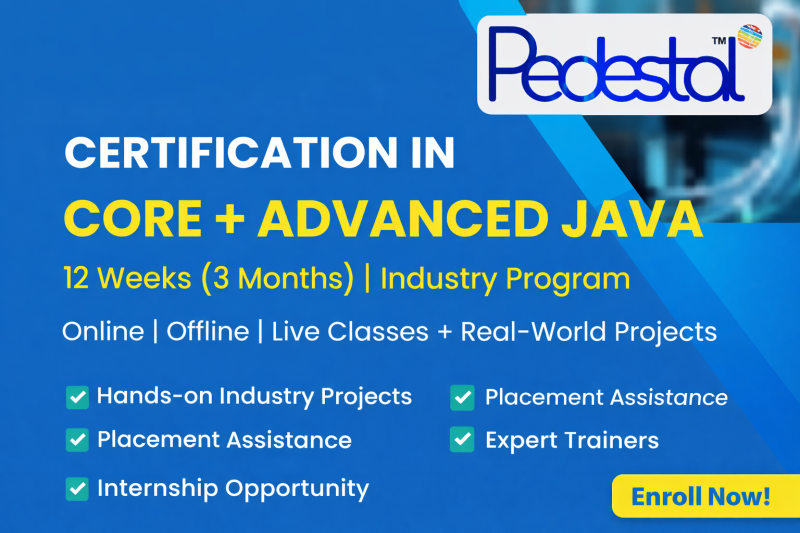 Pedestal™

CERTIFICATION IN
CORE + ADVANCED JAVA

12 Weeks (3 Months) | Industry Program

Online | Offline | Live Classes + Real-World Projects

Hands-on Industry Projects
Placement Assistance
Internship Opportunity

Placement Assistance
Expert Trainers

Enroll Now!